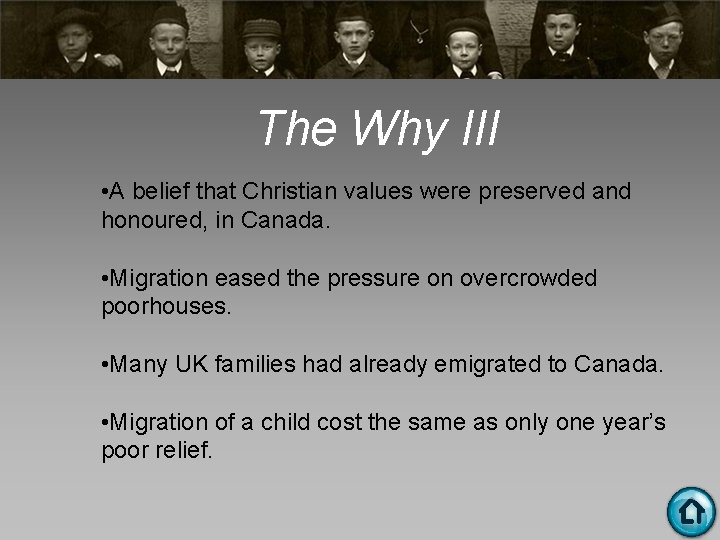 The Why III

•A belief that Christian values were preserved and honoured, in Canada.

•Migration eased the pressure on overcrowded poorhouses.

•Many UK families had already emigrated to Canada.

•Migration of a child cost the same as only one year's poor relief.